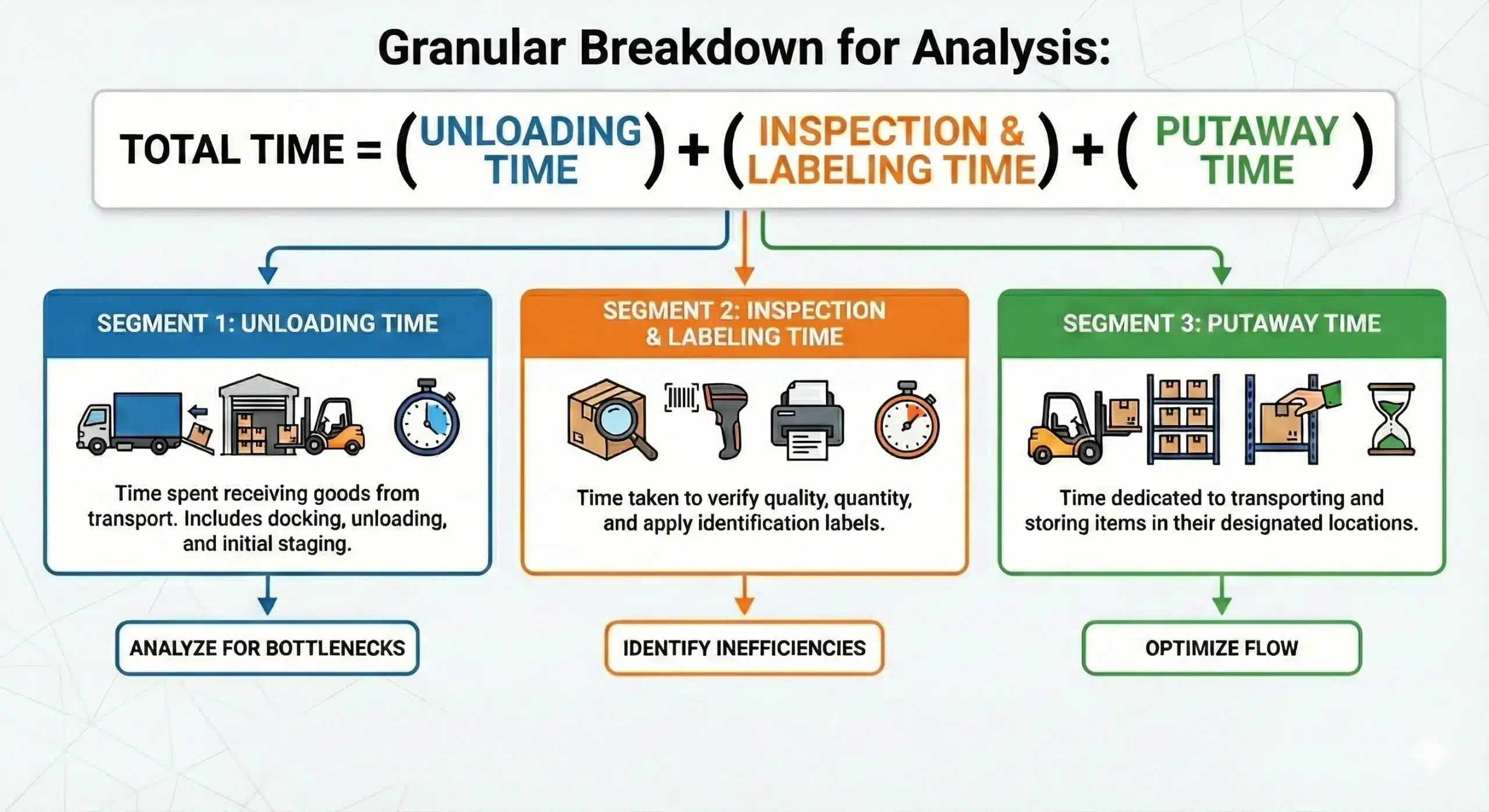 Granular Breakdown for Analysis:

TOTAL TIME = (UNLOADING TIME) + (INSPECTION & LABELING TIME) + (PUTAWAY TIME)

SEGMENT 1: UNLOADING TIME

Time spent receiving goods from transport. Includes docking, unloading, and initial staging.

ANALYZE FOR BOTTLENECKS

SEGMENT 2: INSPECTION & LABELING TIME

Time taken to verify quality, quantity, and apply identification labels.

IDENTIFY INEFFICIENCIES

SEGMENT 3: PUTAWAY TIME

Time dedicated to transporting and storing items in their designated locations.

OPTIMIZE FLOW